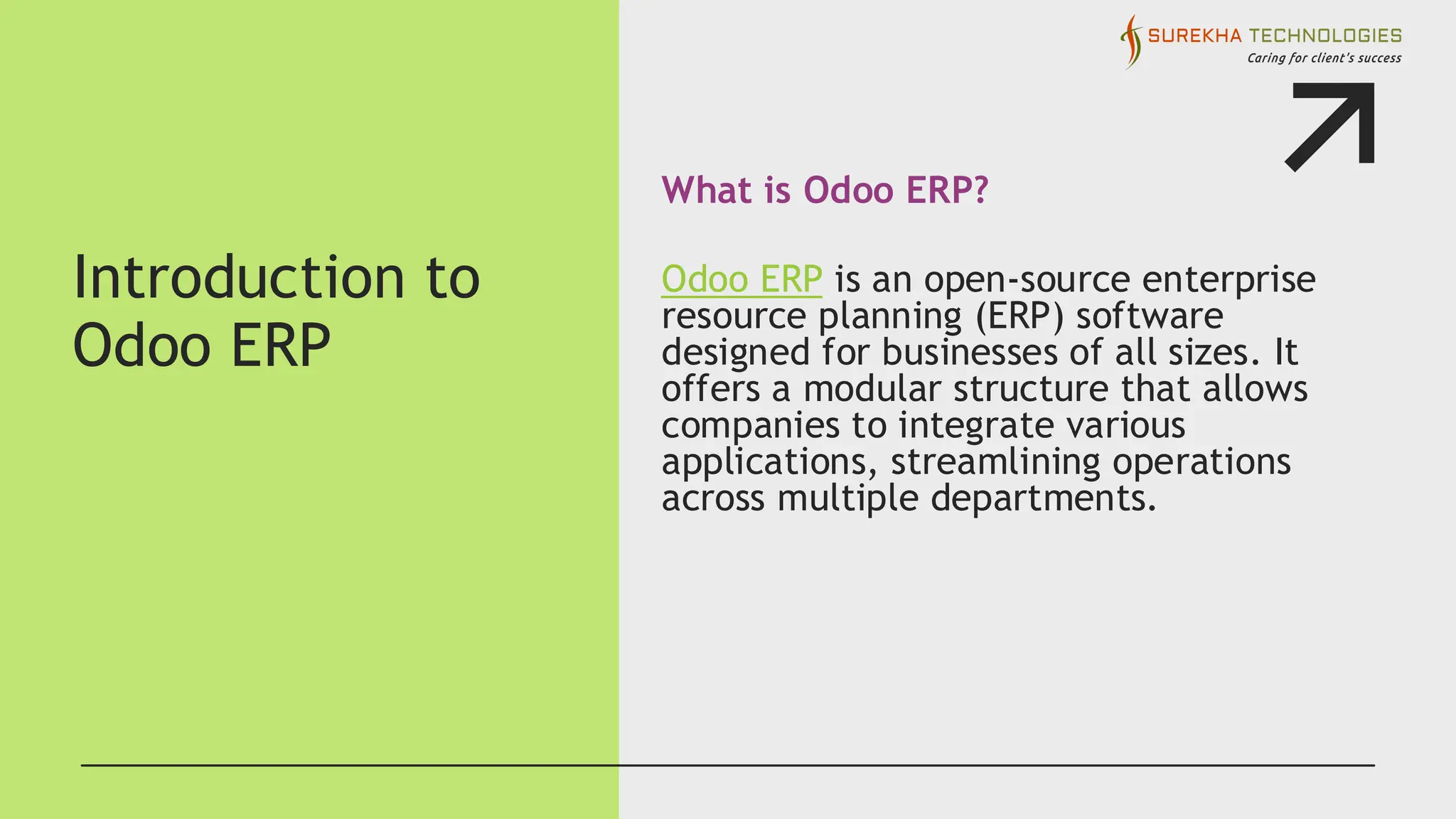 SUREKHA TECHNOLOGIES
Caring for client's success

Introduction to Odoo ERP

What is Odoo ERP?

Odoo ERP is an open-source enterprise resource planning (ERP) software designed for businesses of all sizes. It offers a modular structure that allows companies to integrate various applications, streamlining operations across multiple departments.